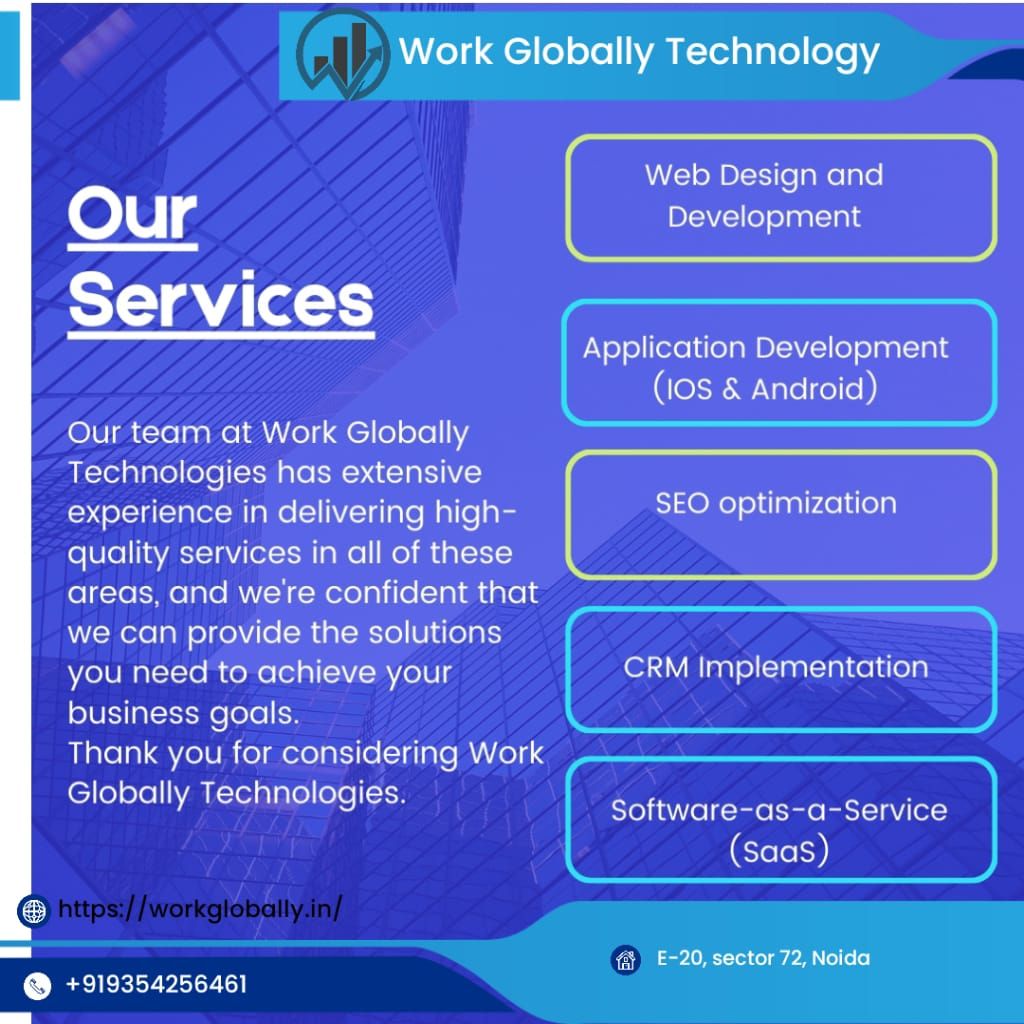 Work Globally Technology

Our Services

Our team at Work Globally Technologies has extensive experience in delivering high-quality services in all of these areas, and we're confident that we can provide the solutions you need to achieve your business goals.
Thank you for considering Work Globally Technologies.

Web Design and Development

Application Development (IOS & Android)

SEO optimization

CRM Implementation

Software-as-a-Service (SaaS)

https://workglobally.in/

+919354256461

E-20, sector 72, Noida